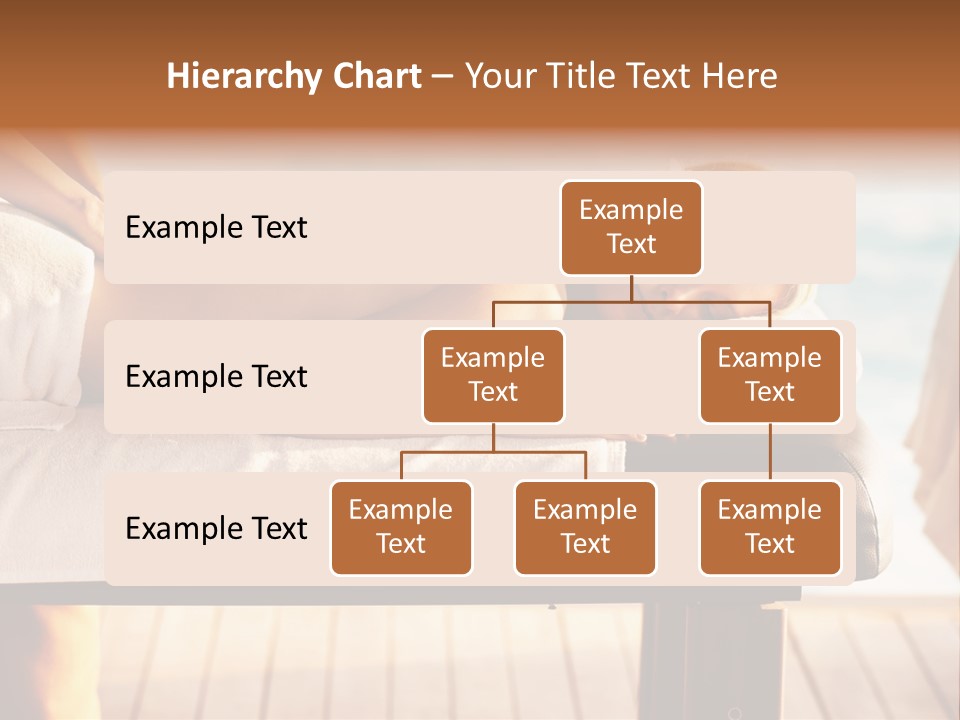 Hierarchy Chart – Your Title Text Here

Example Text

Example Text

Example Text

Example Text

Example Text

Example Text

Example Text

Example Text

Example Text